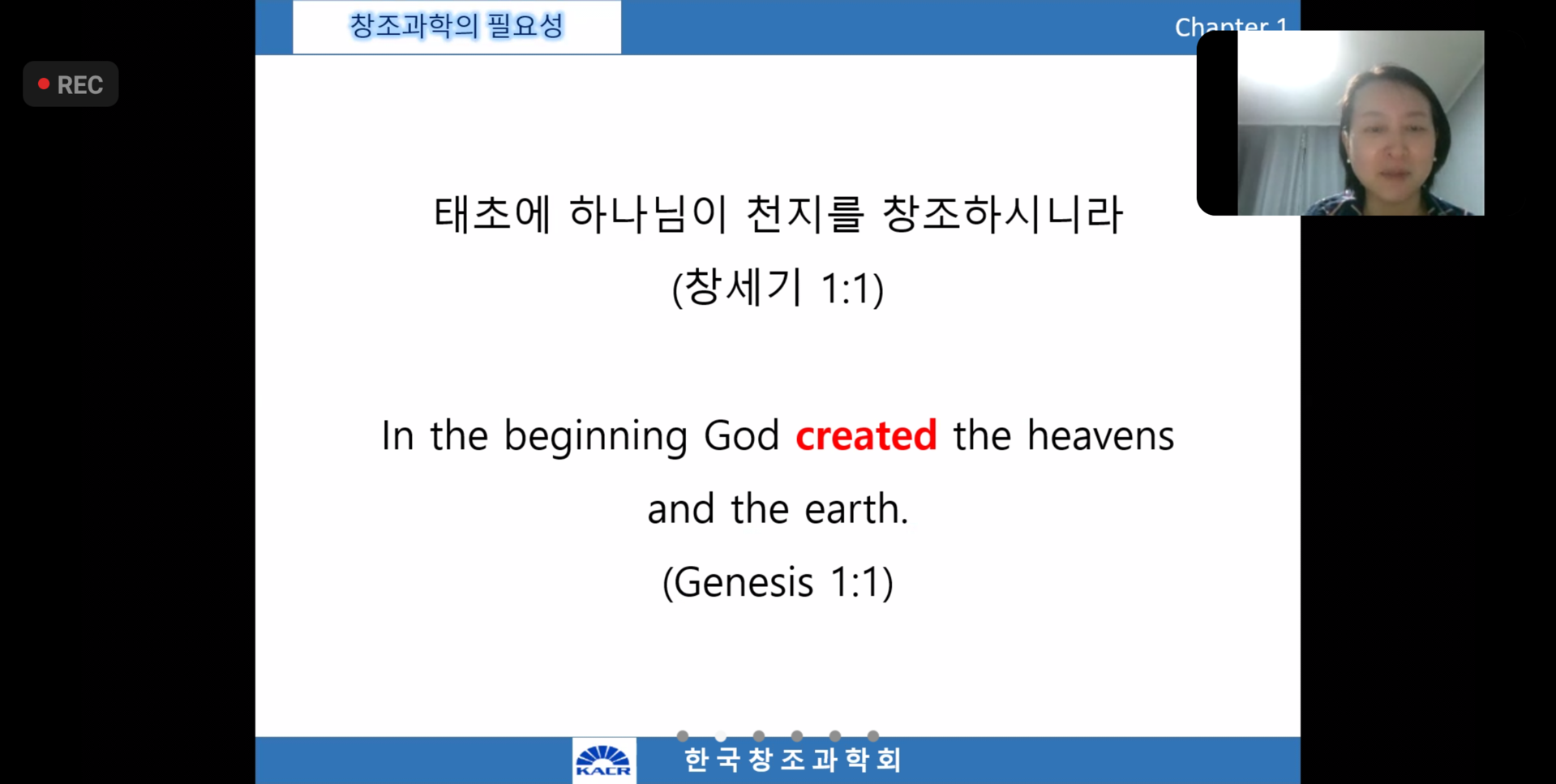 REC

창조과학의 필요성

Chapter 1

태초에 하나님이 천지를 창조하시니라
(창세기 1:1)

In the beginning God created the heavens and the earth.
(Genesis 1:1)

KACR 한국창조과학회